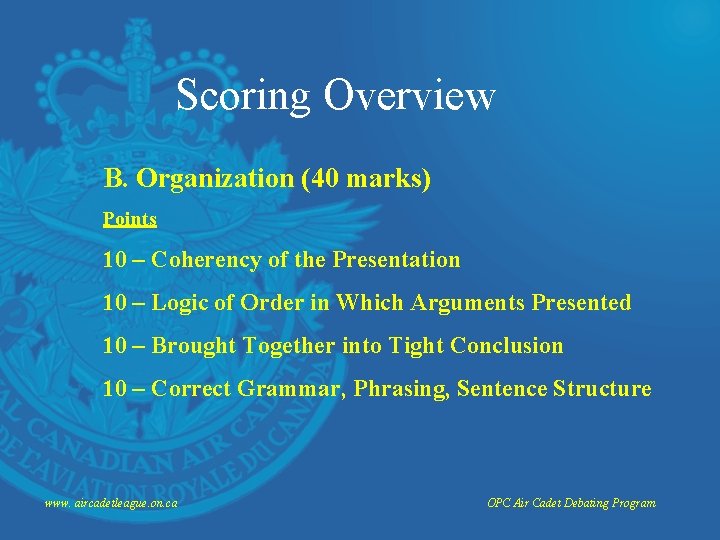 Scoring Overview

B. Organization (40 marks)

Points

10 – Coherency of the Presentation

10 – Logic of Order in Which Arguments Presented

10 – Brought Together into Tight Conclusion

10 – Correct Grammar, Phrasing, Sentence Structure

AL CANADIAN AIR CA DE L'AVIATION ROYALE DU CANADA

www. aircadetleague.on.ca

OPC Air Cadet Debating Program